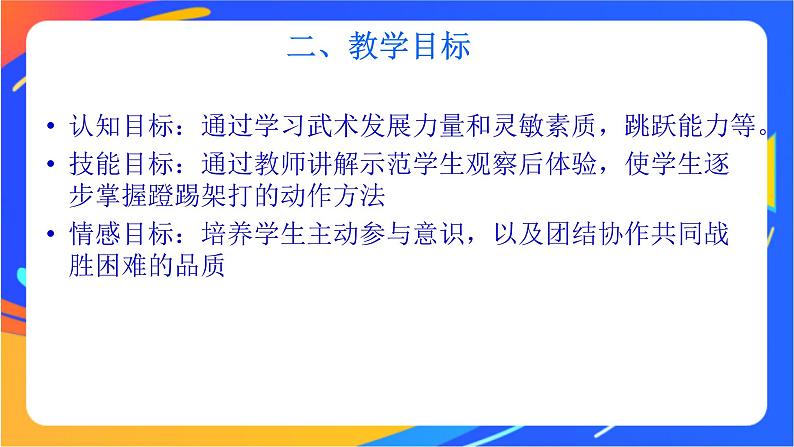 二、教学目标

• 认知目标：通过学习武术发展力量和灵敏素质，跳跃能力等。
• 技能目标：通过教师讲解示范学生观察后体验，使学生逐步掌握蹬踢架打的动作方法
• 情感目标：培养学生主动参与意识，以及团结协作共同战胜困难的品质